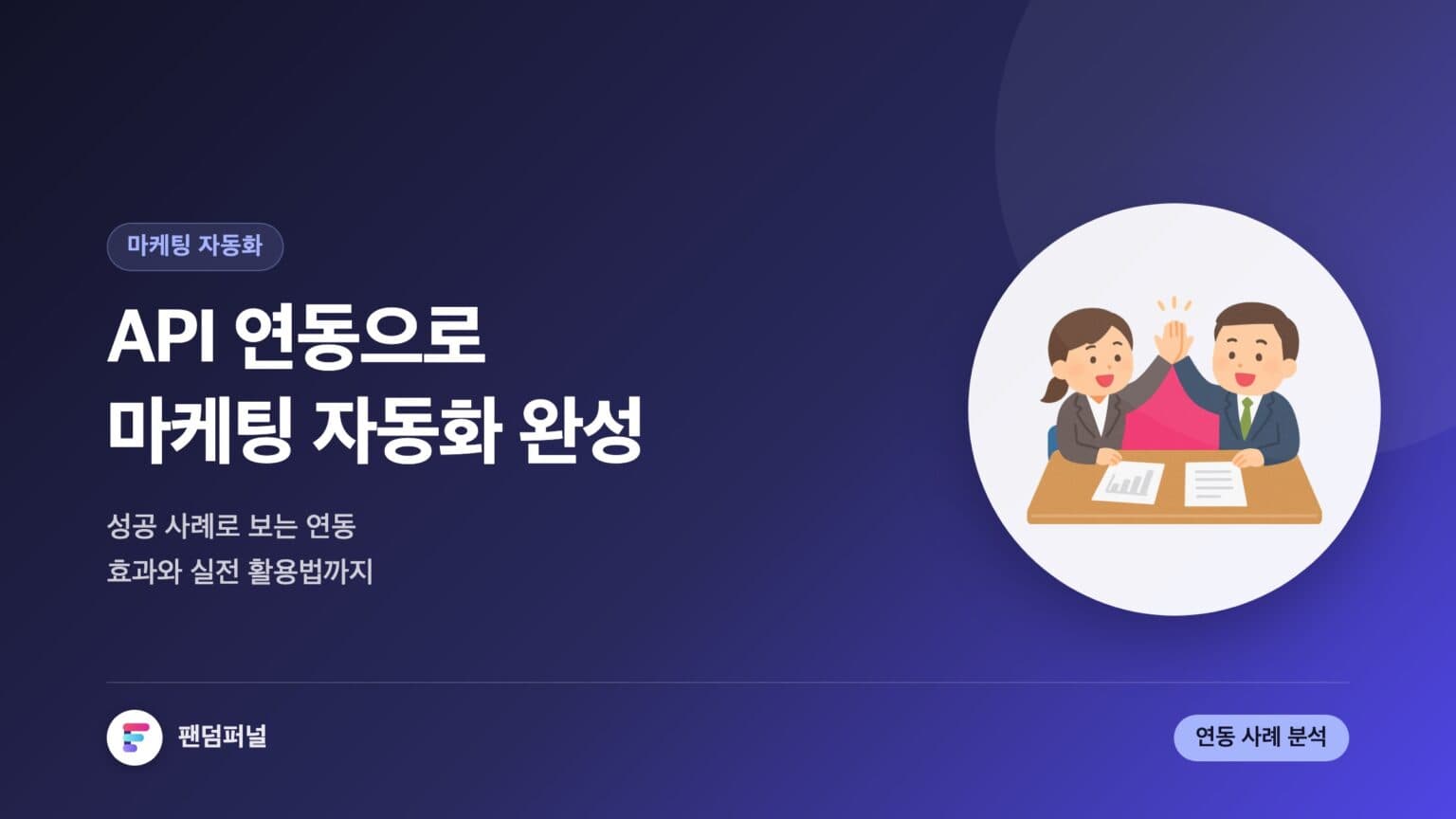 마케팅 자동화

API 연동으로
마케팅 자동화 완성

성공 사례로 보는 연동
효과와 실전 활용법까지

팬덤퍼널

연동 사례 분석